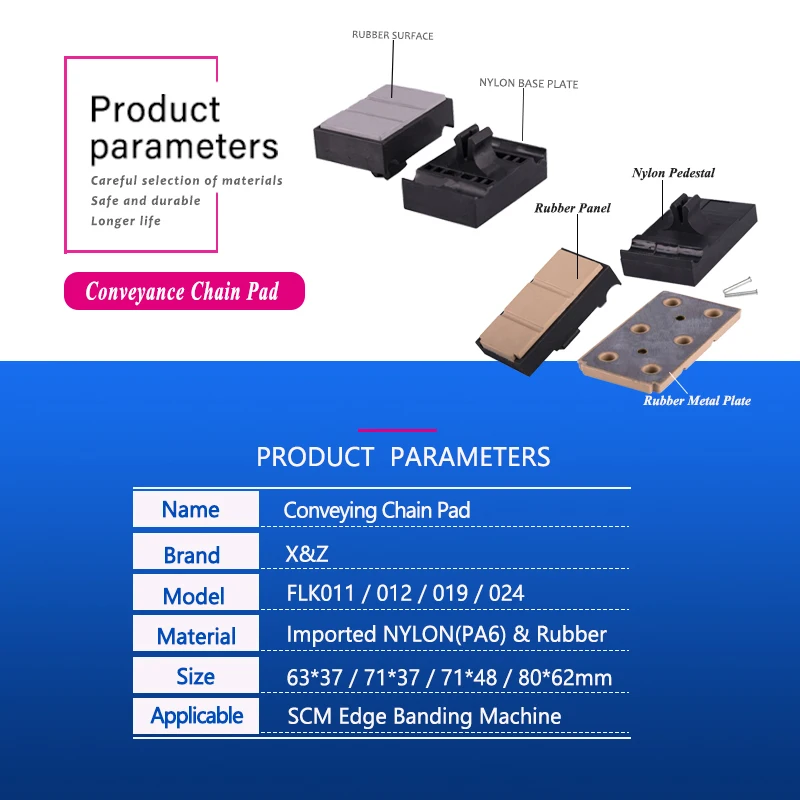 Product parameters
Careful selection of materials
Safe and durable
Longer life

Conveyance Chain Pad

RUBBER SURFACE
NYLON BASE PLATE
Nylon Pedestal
Rubber Panel
Rubber Metal Plate

PRODUCT PARAMETERS

| Name | Conveying Chain Pad |
|---|---|
| Brand | X&Z |
| Model | FLK011 / 012 / 019 / 024 |
| Material | Imported NYLON(PA6) & Rubber |
| Size | 63*37 / 71*37 / 71*48 / 80*62mm |
| Applicable | SCM Edge Banding Machine |